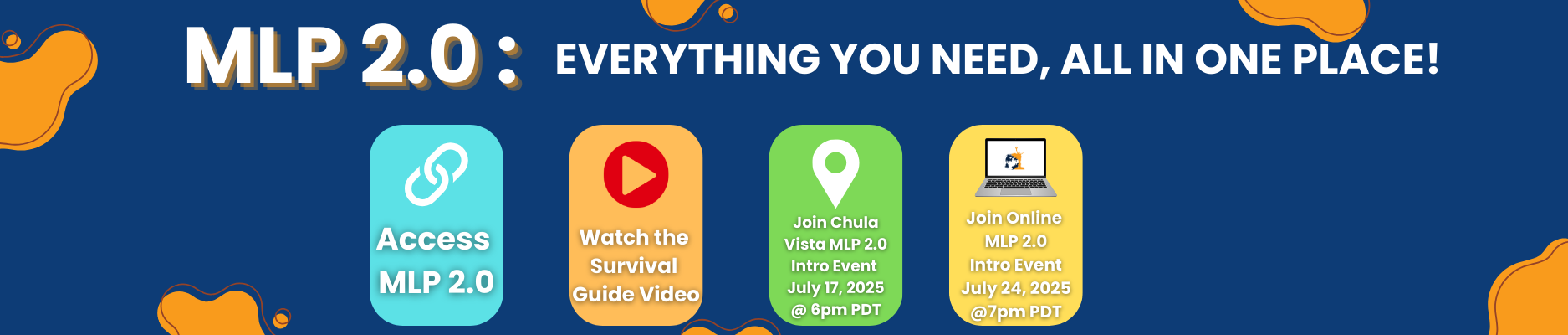 MLP 2.0 : EVERYTHING YOU NEED, ALL IN ONE PLACE!

Access MLP 2.0

Watch the Survival Guide Video

Join Chula Vista MLP 2.0 Intro Event July 17, 2025 @ 6pm PDT

Join Online MLP 2.0 Intro Event July 24, 2025 @7pm PDT